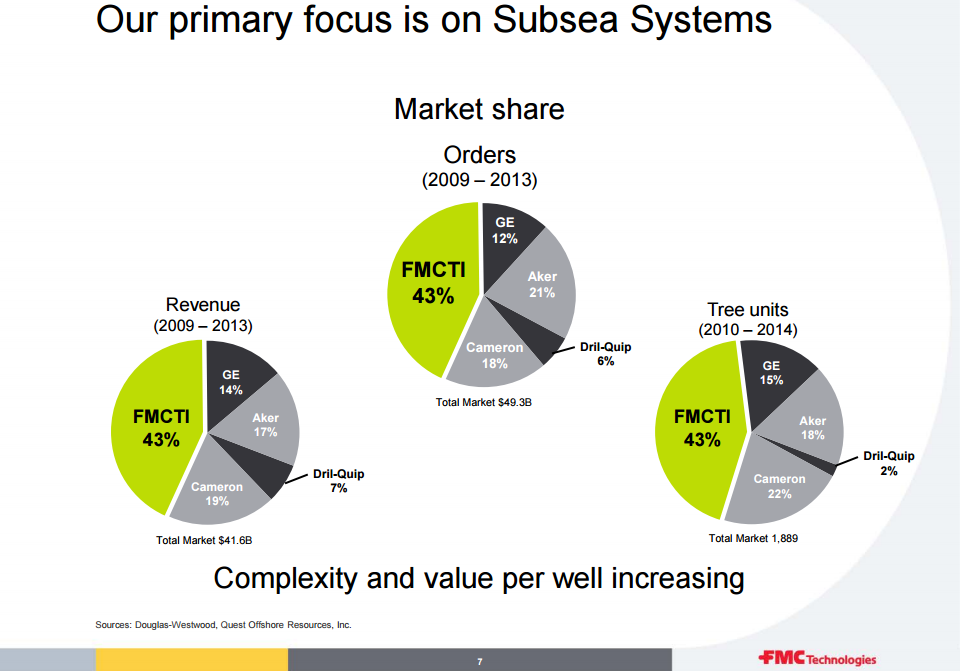 Our primary focus is on Subsea Systems

Market share

Orders
(2009 – 2013)

FMCTI
43%

GE
12%

Aker
21%

Dril-Quip
6%

Cameron
18%

Total Market $49.3B

Revenue
(2009 – 2013)

FMCTI
43%

GE
14%

Aker
17%

Dril-Quip
7%

Cameron
19%

Total Market $41.6B

Tree units
(2010 – 2014)

FMCTI
43%

GE
15%

Aker
18%

Dril-Quip
2%

Cameron
22%

Total Market 1,889

Complexity and value per well increasing

Sources: Douglas-Westwood, Quest Offshore Resources, Inc.

7

FMC Technologies